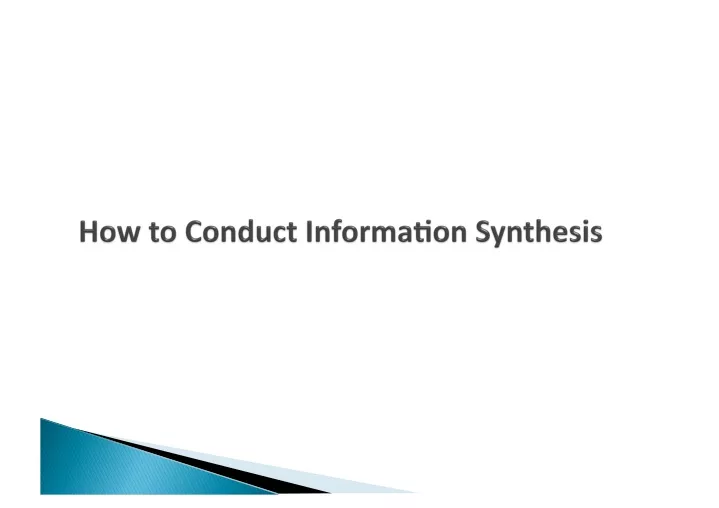 How to Conduct Information Synthesis